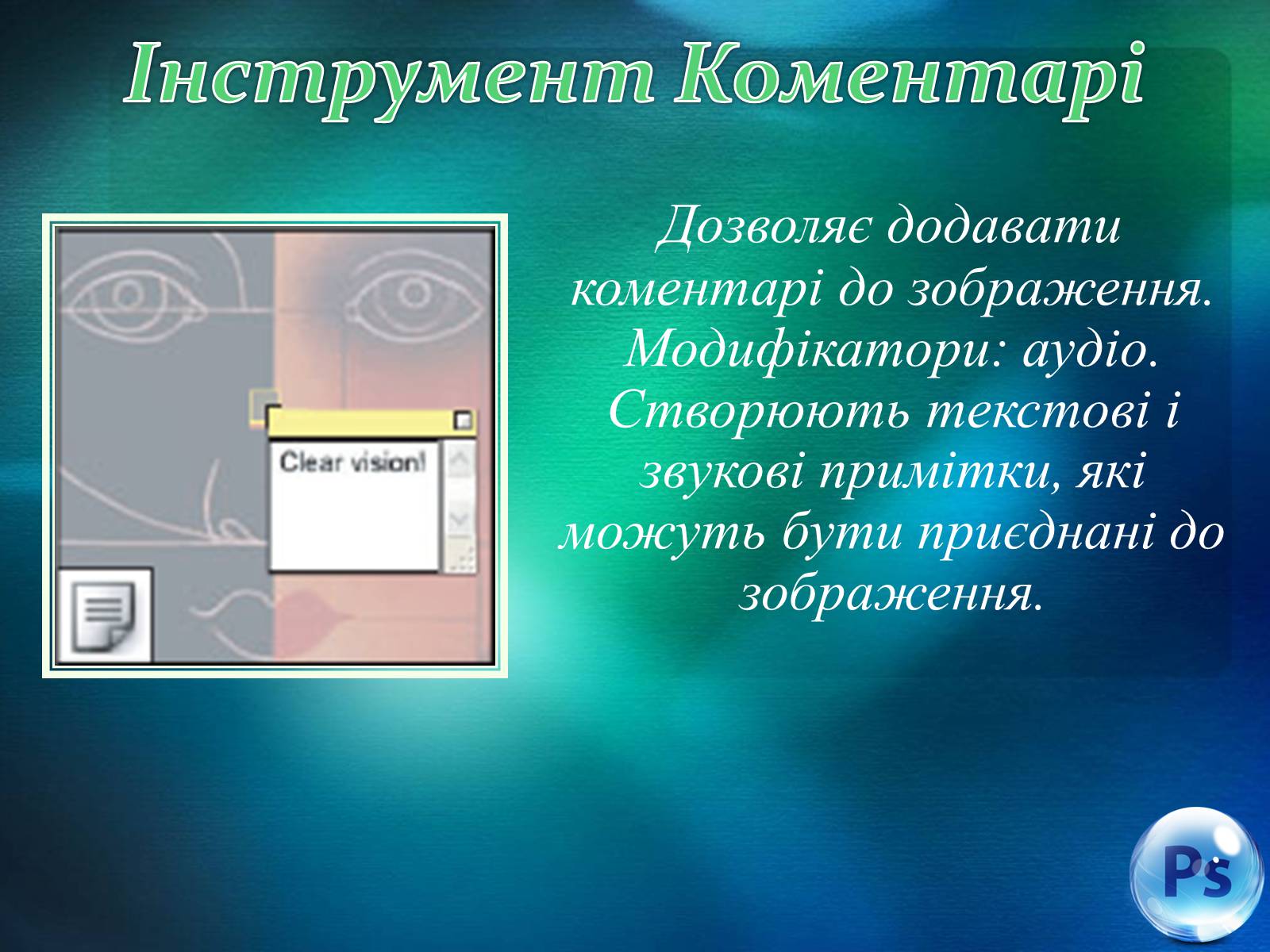 Інструмент Коментарі

Clear vision!

Дозволяє додавати коментарі до зображення. Модифікатори: аудіо. Створюють текстові і звукові примітки, які можуть бути приєднані до зображення.

Ps